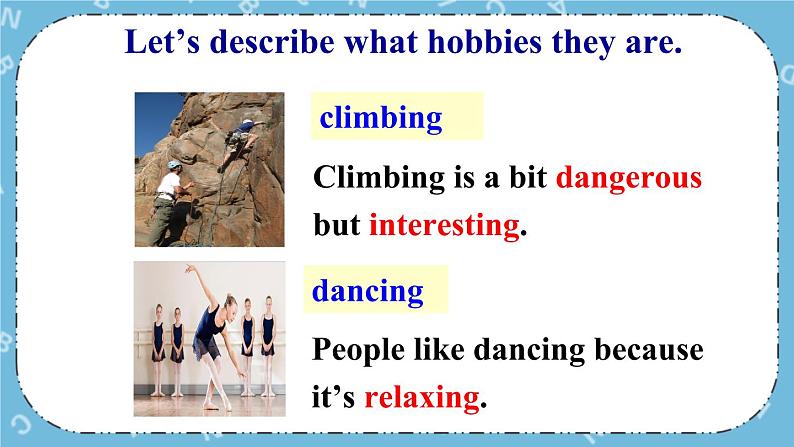 Let’s describe what hobbies they are.

climbing

Climbing is a bit dangerous but interesting.

dancing

People like dancing because it’s relaxing.